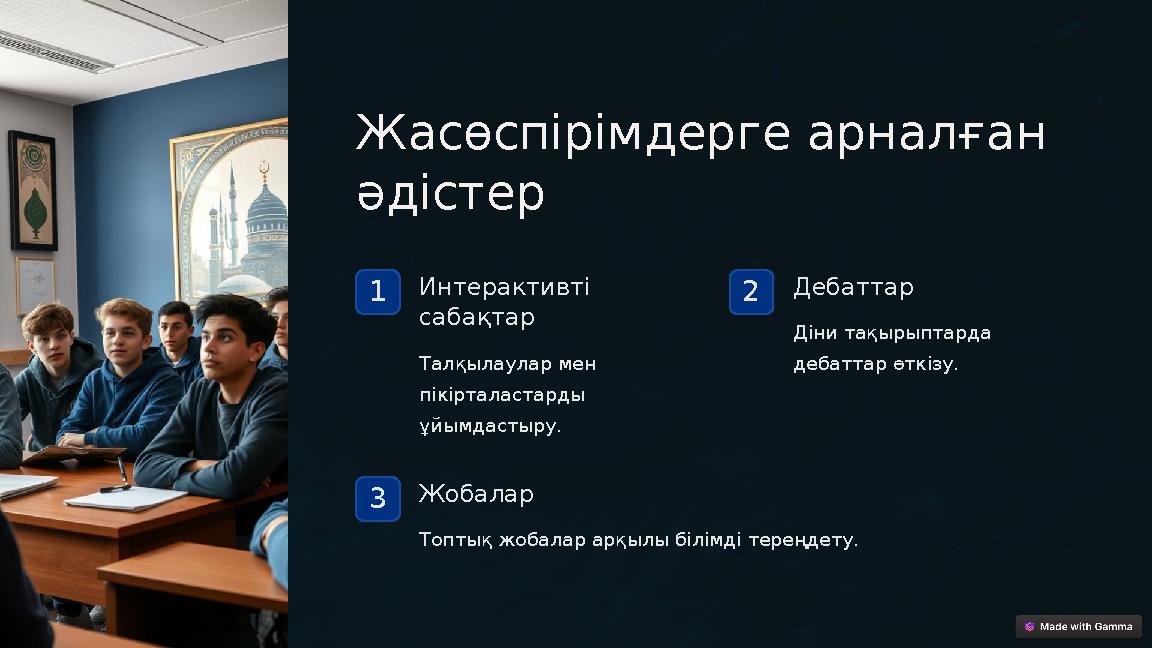 Жасөспірімдерге арналған әдістер

1 Интерактивті сабақтар

Талқылаулар мен пікірталастарды ұйымдастыру.

2 Дебаттар

Діни тақырыптарда дебаттар өткізу.

3 Жобалар

Топтық жобалар арқылы білімді тереңдету.

Made with Gamma